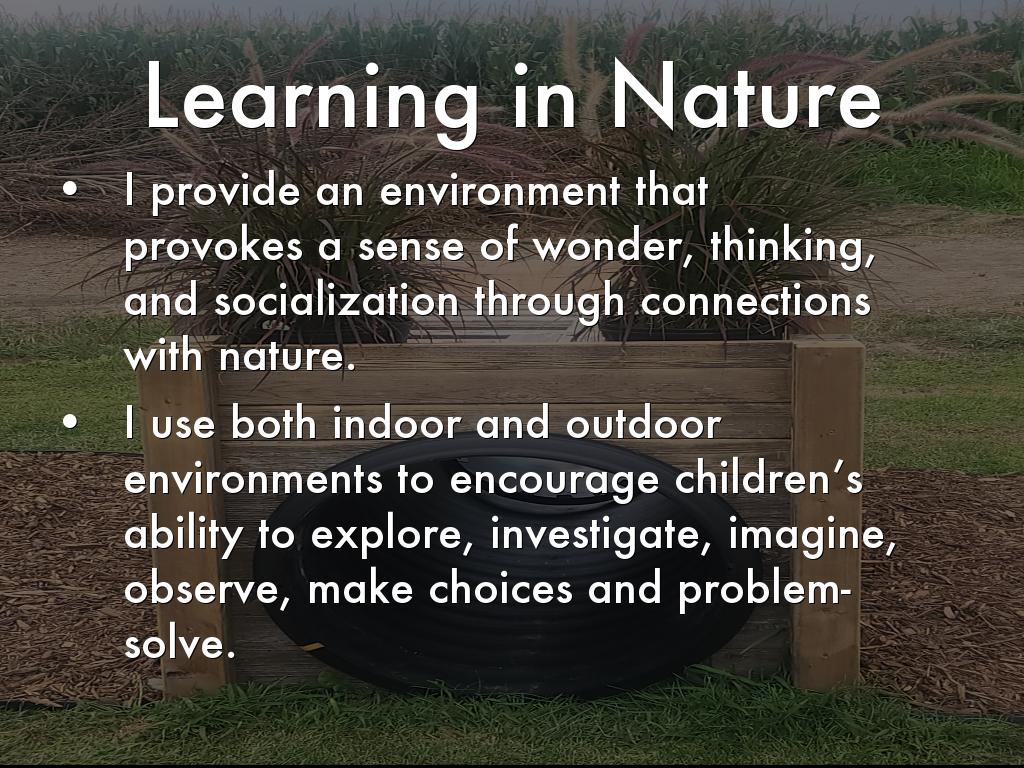 Learning in Nature

• I provide an environment that provokes a sense of wonder, thinking, and socialization through connections with nature.

• I use both indoor and outdoor environments to encourage children's ability to explore, investigate, imagine, observe, make choices and problem-solve.